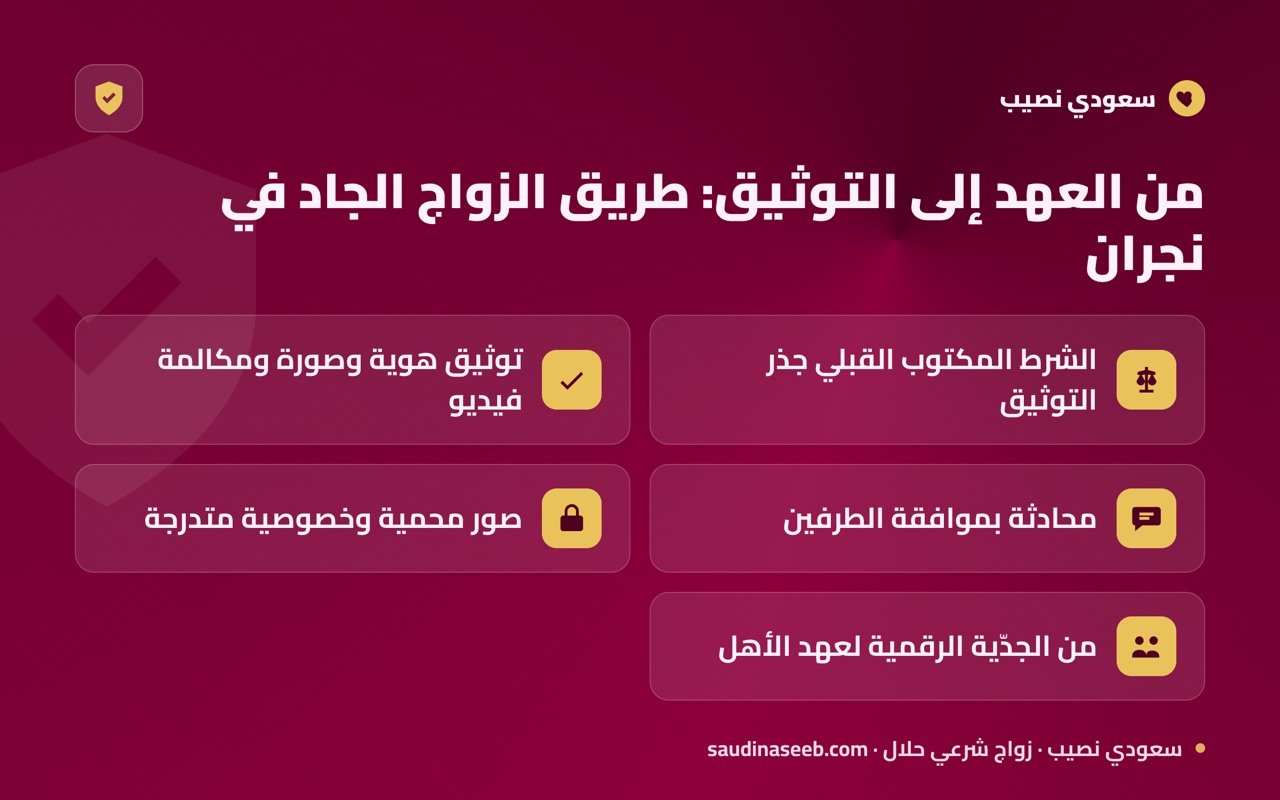 سعودي نصيب

من العهد إلى التوثيق: طريق الزواج الجاد في نجران

الشرط المكتوب القبلي جذر التوثيق

توثيق هوية وصورة ومكالمة فيديو

محادثة بموافقة الطرفين

صور محمية وخصوصية متدرجة

من الجدّية الرقمية لعهد الأهل

سعودي نصيب · زواج شرعي حلال · saudinaseeb.com